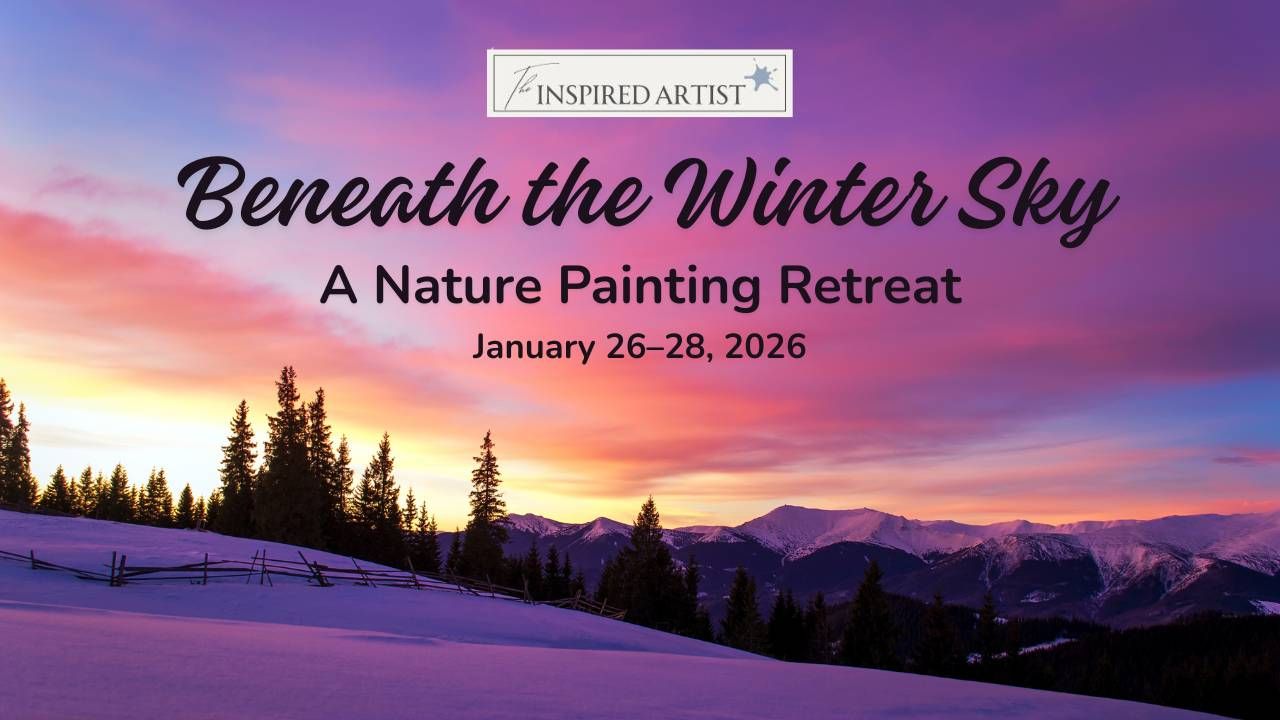 The INSPIRED ARTIST

Beneath the Winter Sky

A Nature Painting Retreat

January 26–28, 2026